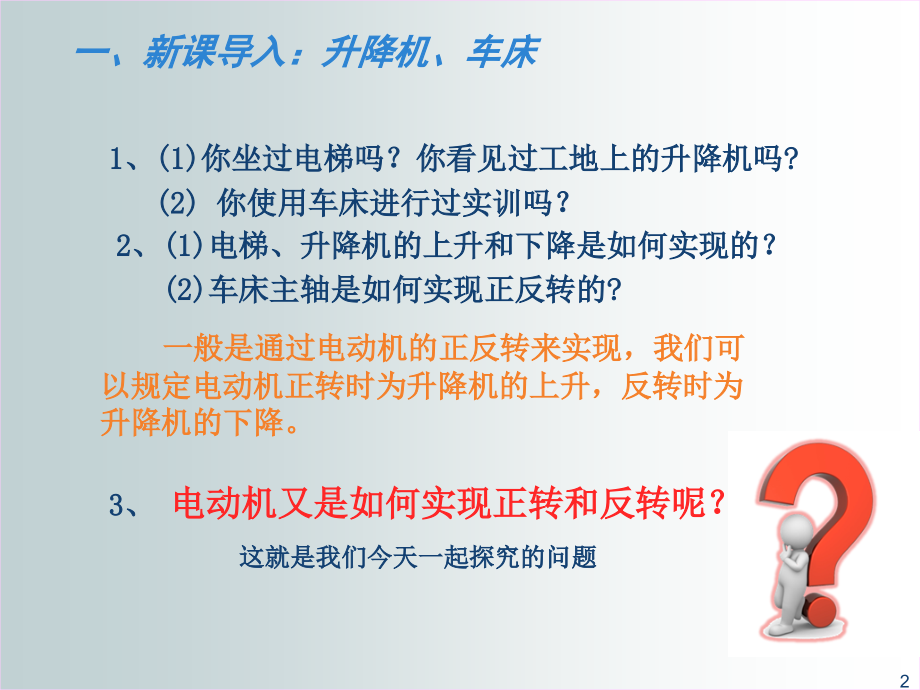 一、新课导入：升降机、车床

1、(1)你坐过电梯吗？你看见过工地上的升降机吗?

(2) 你使用车床进行过实训吗？

2、(1)电梯、升降机的上升和下降是如何实现的？

(2)车床主轴是如何实现正反转的?

一般是通过电动机的正反转来实现，我们可以规定电动机正转时为升降机的上升，反转时为升降机的下降。

3、 电动机又是如何实现正转和反转呢？

这就是我们今天一起探究的问题

2